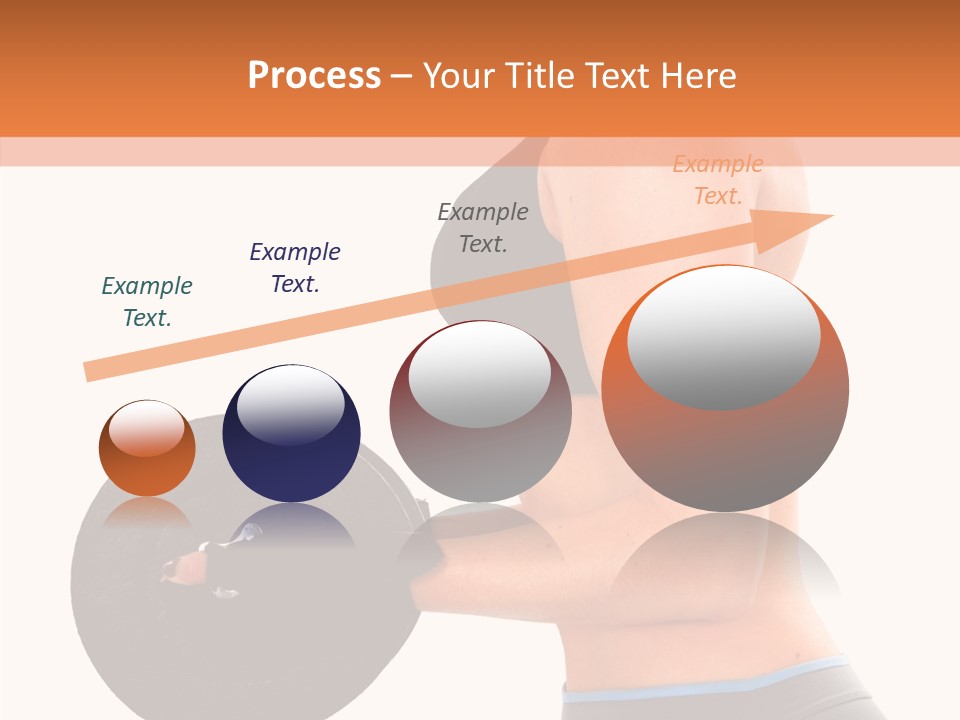 Process – Your Title Text Here

Example Text.

Example Text.

Example Text.

Example Text.